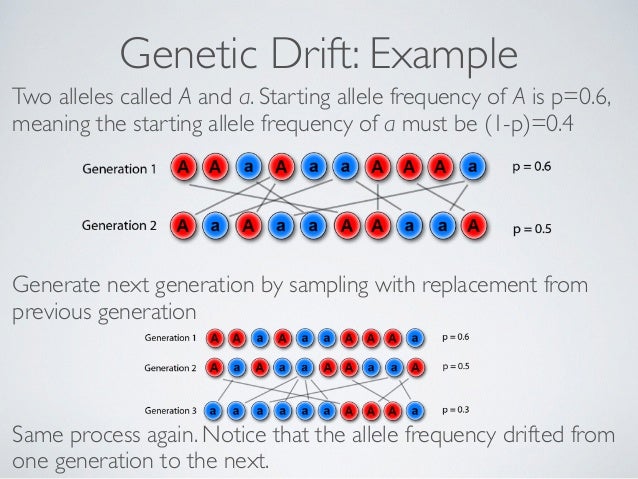 Genetic Drift: Example

Two alleles called A and a. Starting allele frequency of A is p=0.6, meaning the starting allele frequency of a must be (1-p)=0.4

Generation 1 A A a A a a A A A a p = 0.6

Generation 2 A a A a a A A a a A p = 0.5

Generate next generation by sampling with replacement from previous generation

Generation 1 A A a A a a A A A a p = 0.6

Generation 2 A a A a a A A a a A p = 0.5

Generation 3 a a a a a a A A A a p = 0.3

Same process again. Notice that the allele frequency drifted from one generation to the next.